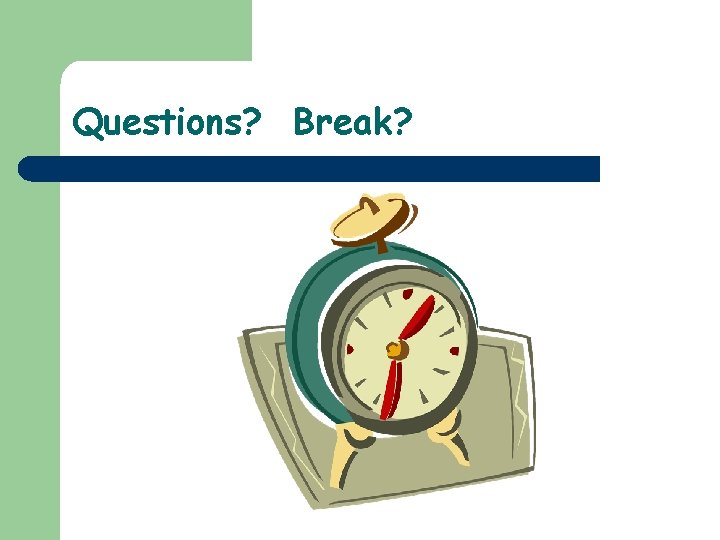 Questions? Break?